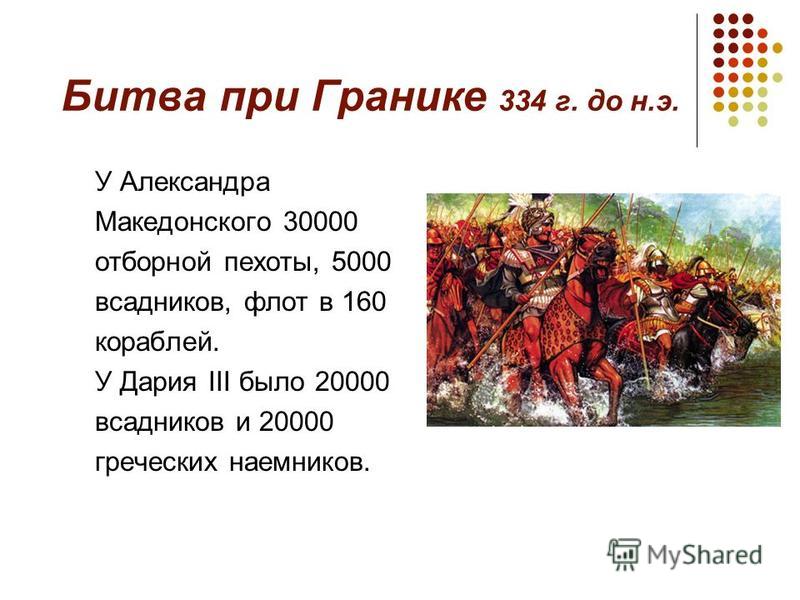 Битва при Гранике 334 г. до н.э.

У Александра Македонского 30000 отборной пехоты, 5000 всадников, флот в 160 кораблей.
У Дария III было 20000 всадников и 20000 греческих наемников.

MyShared